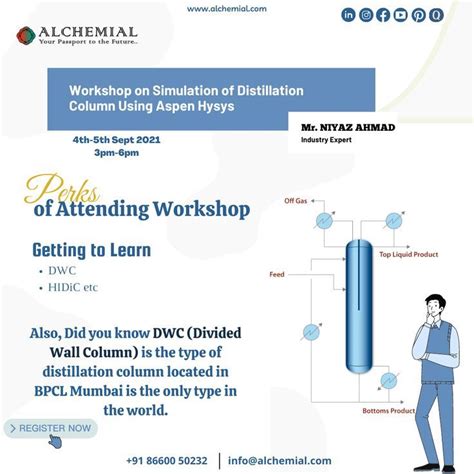 www.alchemial.com

ALCHEMIAL
Your Passport to the Future..

Workshop on Simulation of Distillation Column Using Aspen Hysys

Mr. NIYAZ AHMAD
Industry Expert

4th-5th Sept 2021
3pm-6pm

Perks of Attending Workshop

Getting to Learn
• DWC
• HIDiC etc

Also, Did you know DWC (Divided Wall Column) is the type of distillation column located in BPCL Mumbai is the only type in the world.

Off Gas
Top Liquid Product
Feed
Bottoms Product

> REGISTER NOW

+91 86600 50232 | info@alchemial.com